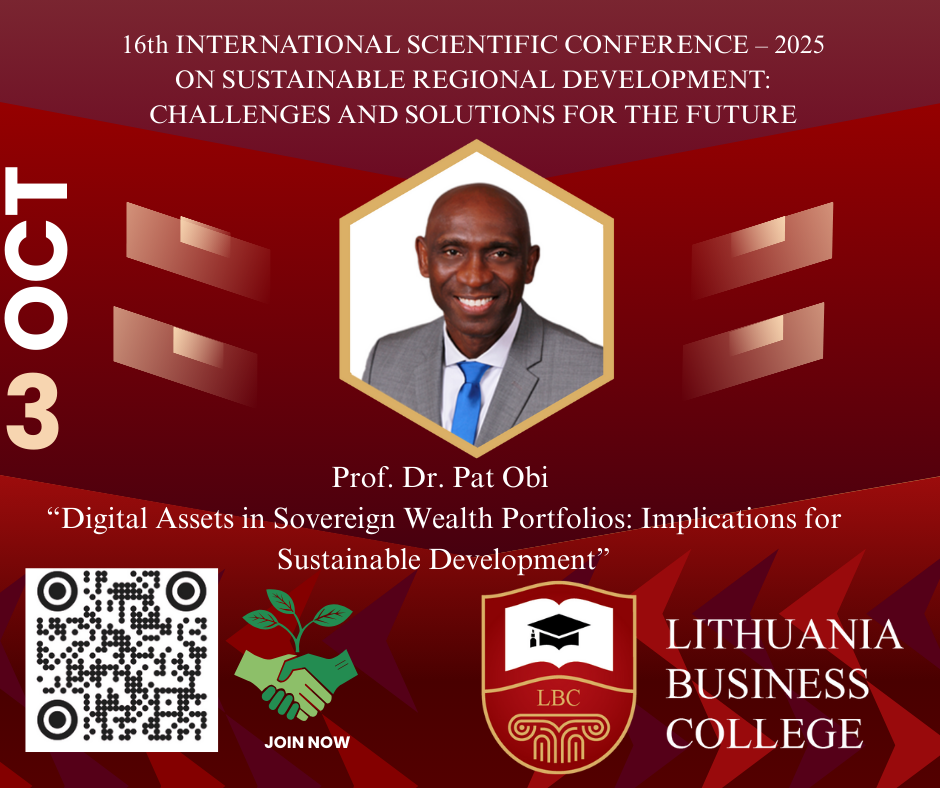 16th INTERNATIONAL SCIENTIFIC CONFERENCE – 2025
ON SUSTAINABLE REGIONAL DEVELOPMENT:
CHALLENGES AND SOLUTIONS FOR THE FUTURE

3 OCT

Prof. Dr. Pat Obi
“Digital Assets in Sovereign Wealth Portfolios: Implications for Sustainable Development”

JOIN NOW

LBC

LITHUANIA
BUSINESS
COLLEGE